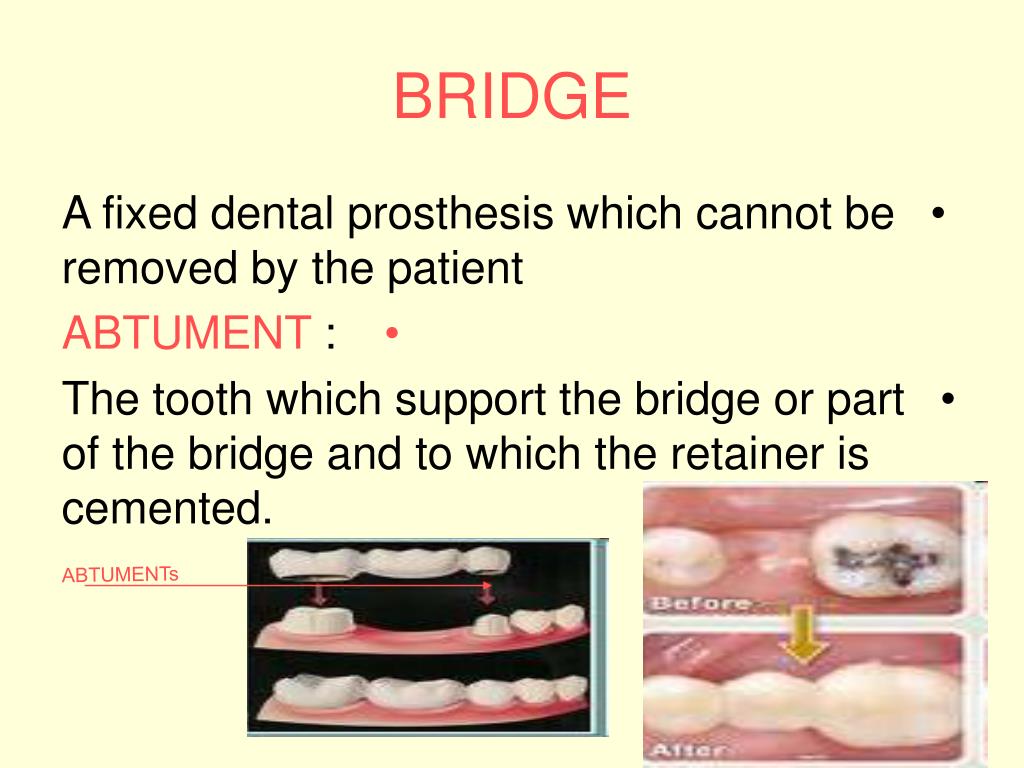 BRIDGE

A fixed dental prosthesis which cannot be removed by the patient •

ABTUMENT : •

The tooth which support the bridge or part of the bridge and to which the retainer is cemented. •

ABTUMENTs

Before

After